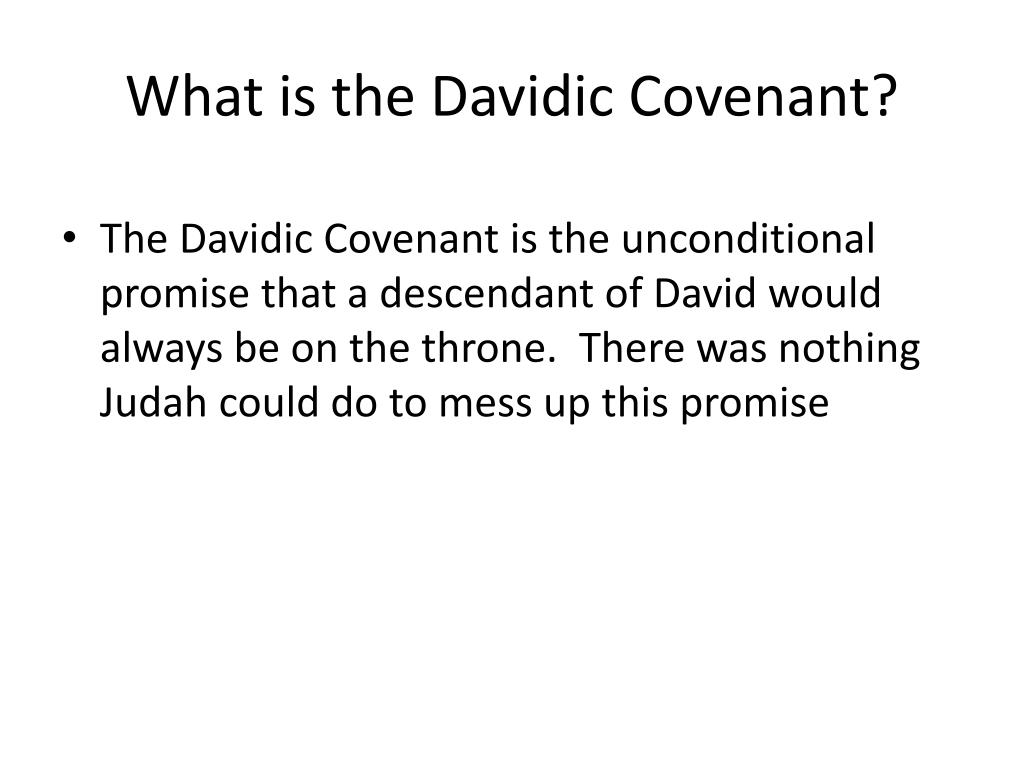 What is the Davidic Covenant?

• The Davidic Covenant is the unconditional promise that a descendant of David would always be on the throne.  There was nothing Judah could do to mess up this promise